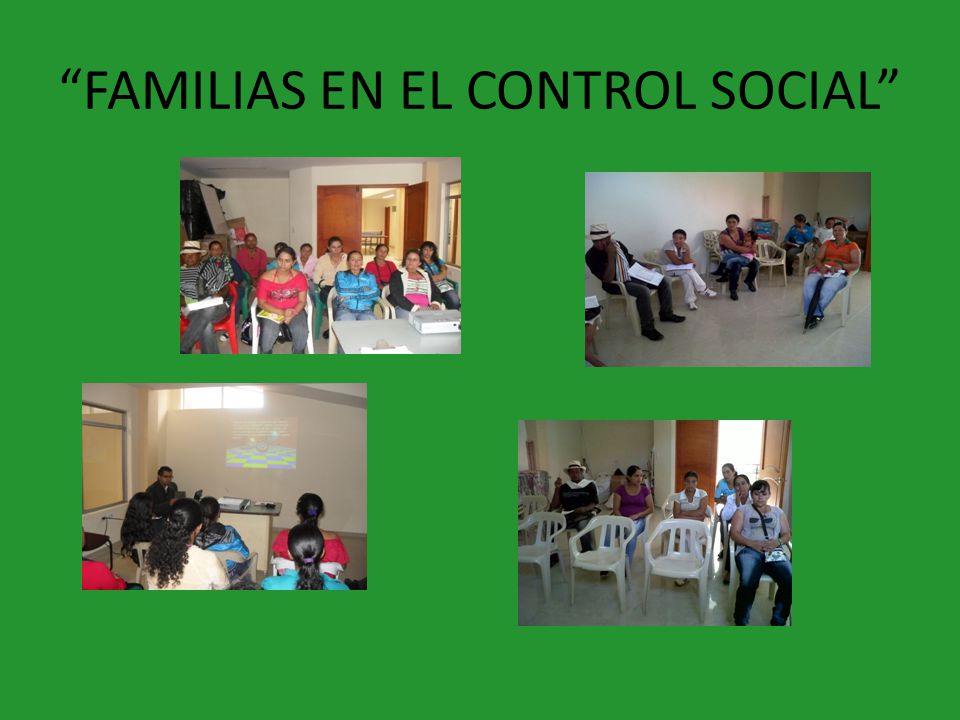 “FAMILIAS EN EL CONTROL SOCIAL”